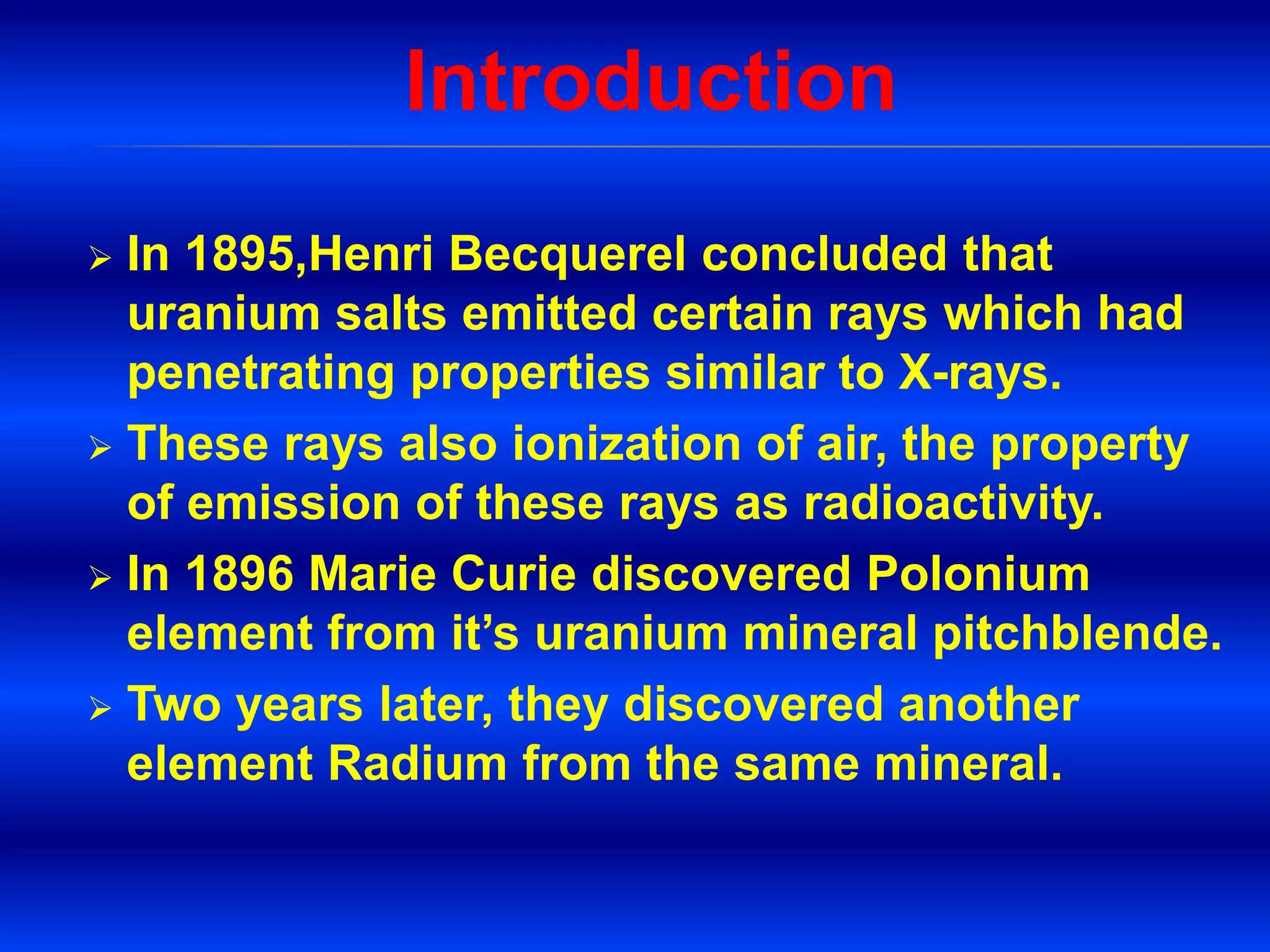 Introduction

➢ In 1895,Henri Becquerel concluded that uranium salts emitted certain rays which had penetrating properties similar to X-rays.

➢ These rays also ionization of air, the property of emission of these rays as radioactivity.

➢ In 1896 Marie Curie discovered Polonium element from it’s uranium mineral pitchblende.

➢ Two years later, they discovered another element Radium from the same mineral.